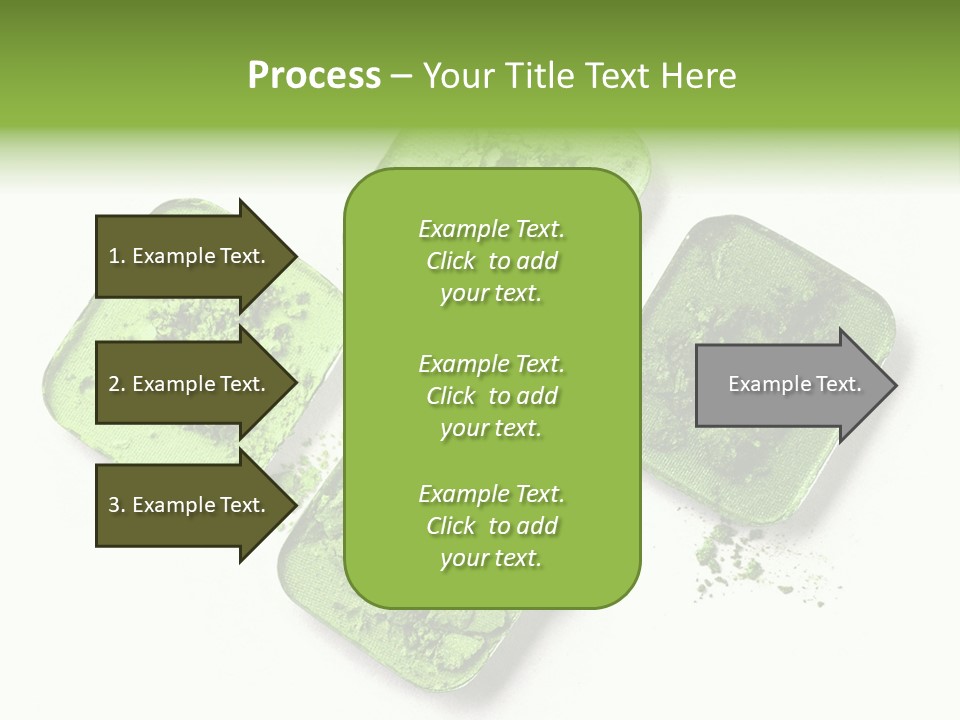 Process – Your Title Text Here

1. Example Text.

2. Example Text.

3. Example Text.

Example Text. Click to add your text.

Example Text. Click to add your text.

Example Text. Click to add your text.

Example Text.